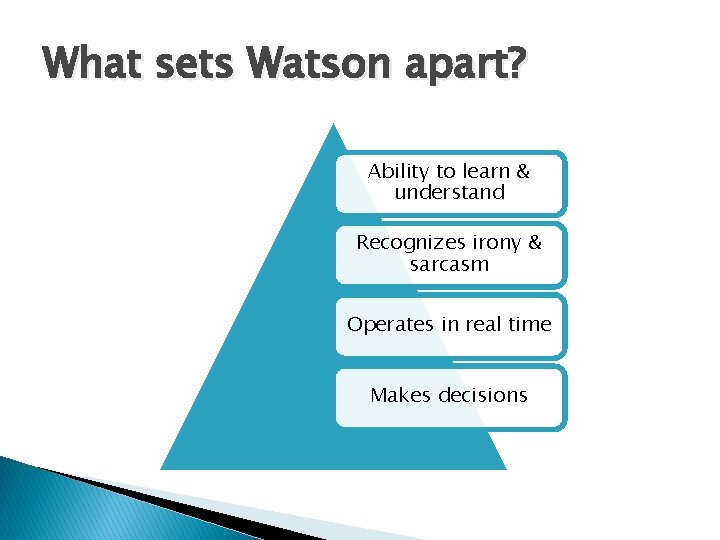 What sets Watson apart?

Ability to learn & understand

Recognizes irony & sarcasm

Operates in real time

Makes decisions